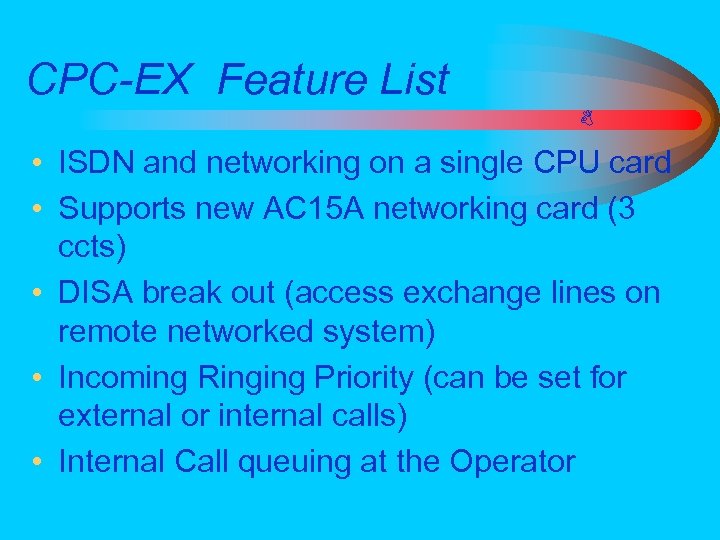 CPC-EX Feature List

• ISDN and networking on a single CPU card
• Supports new AC15A networking card (3 ccts)
• DISA break out (access exchange lines on remote networked system)
• Incoming Ringing Priority (can be set for external or internal calls)
• Internal Call queuing at the Operator